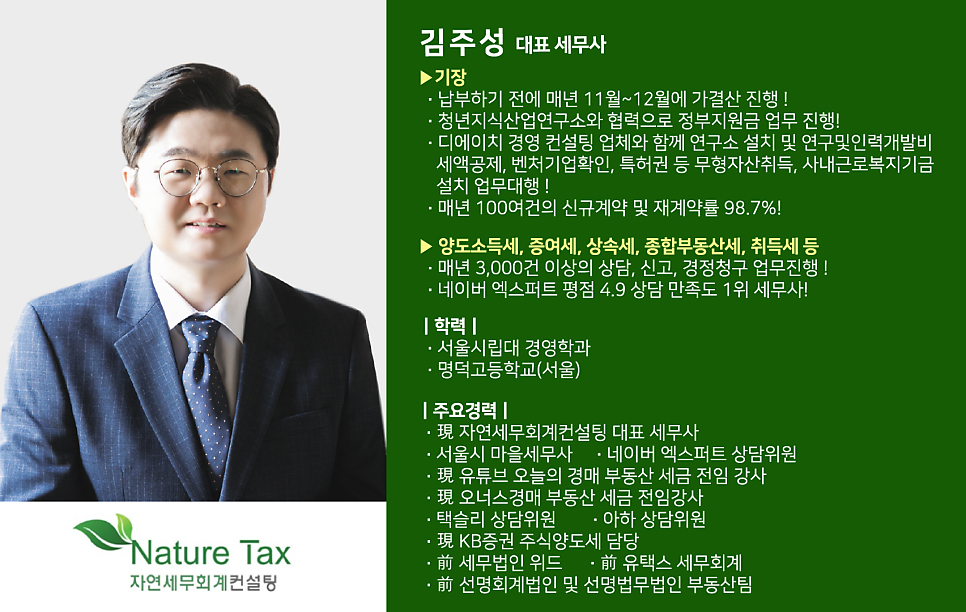 Nature Tax
자연세무회계컨설팅

김주성 대표 세무사

▶기장
· 납부하기 전에 매년 11월~12월에 가결산 진행 !
· 청년지식산업연구소와 협력으로 정부지원금 업무 진행!
· 디에이치 경영 컨설팅 업체와 함께 연구소 설치 및 연구및인력개발비 세액공제, 벤처기업확인, 특허권 등 무형자산취득, 사내근로복지기금 설치 업무대행 !
· 매년 100여건의 신규계약 및 재계약률 98.7%!

▶ 양도소득세, 증여세, 상속세, 종합부동산세, 취득세 등
· 매년 3,000건 이상의 상담, 신고, 경정청구 업무진행 !
· 네이버 엑스퍼트 평점 4.9 상담 만족도 1위 세무사!

| 학력 |
· 서울시립대 경영학과
· 명덕고등학교(서울)

| 주요경력 |
· 現 자연세무회계컨설팅 대표 세무사
· 서울시 마을세무사 · 네이버 엑스퍼트 상담위원
· 現 유튜브 오늘의 경매 부동산 세금 전임 강사
· 現 오너스경매 부동산 세금 전임강사
· 택슬리 상담위원 · 아하 상담위원
· 現 KB증권 주식양도세 담당
· 前 세무법인 위드 · 前 유택스 세무회계
· 前 선명회계법인 및 선명법무법인 부동산팀